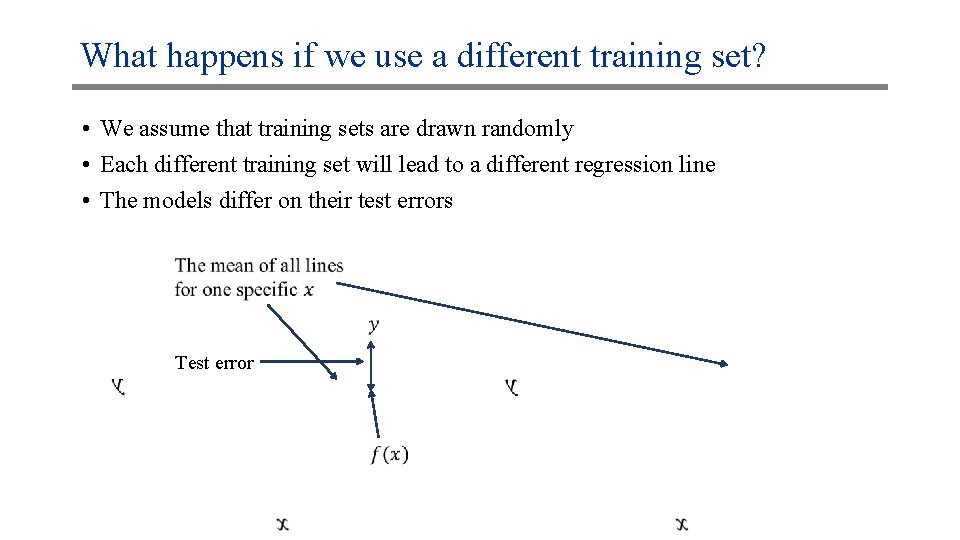 What happens if we use a different training set?

• We assume that training sets are drawn randomly
• Each different training set will lead to a different regression line
• The models differ on their test errors

The mean of all lines for one specific $x$

$y$

Test error

Y

Y

$f(x)$

x

x